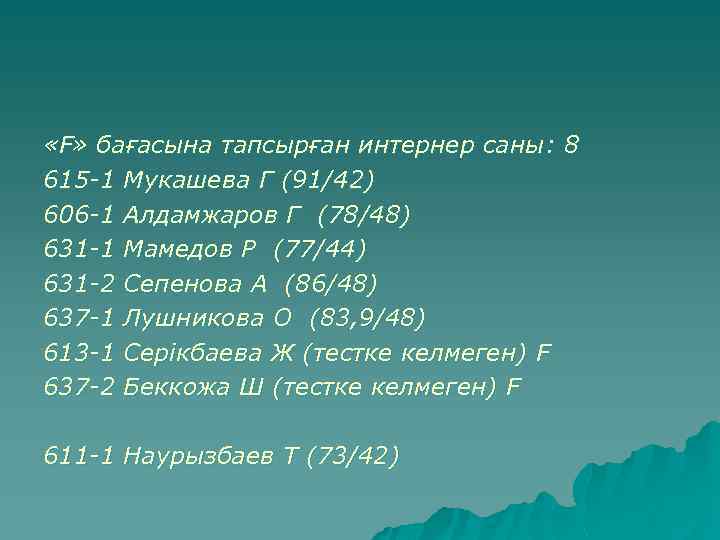 «F» бағасына тапсырған интернер саны: 8
615-1 Мукашева Г (91/42)
606-1 Алдамжаров Г (78/48)
631-1 Мамедов Р (77/44)
631-2 Сепенова А (86/48)
637-1 Лушникова О (83,9/48)
613-1 Серікбаева Ж (тестке келмеген) F
637-2 Беккожа Ш (тестке келмеген) F

611-1 Наурызбаев Т (73/42)